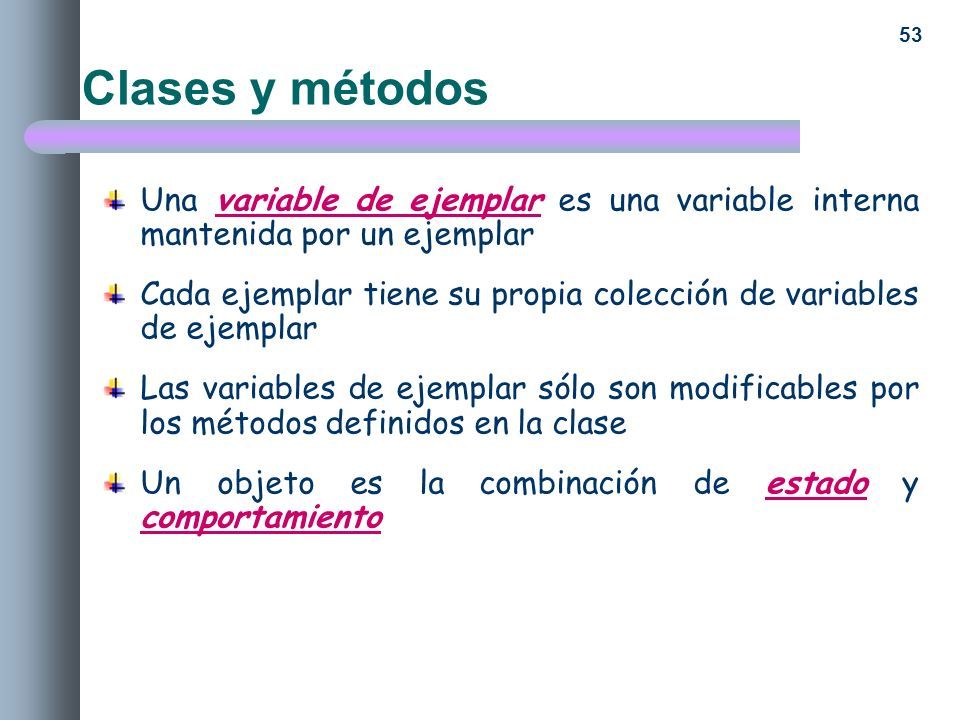 53

Clases y métodos

Una variable de ejemplar es una variable interna mantenida por un ejemplar

Cada ejemplar tiene su propia colección de variables de ejemplar

Las variables de ejemplar sólo son modificables por los métodos definidos en la clase

Un objeto es la combinación de estado y comportamiento